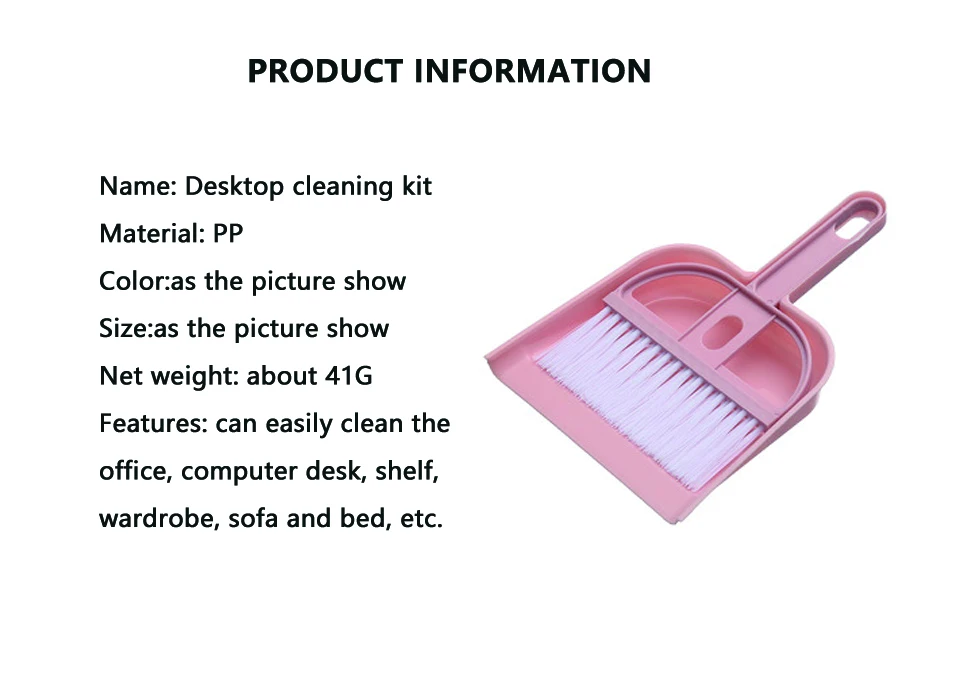 PRODUCT INFORMATION

Name: Desktop cleaning kit
Material: PP
Color:as the picture show
Size:as the picture show
Net weight: about 41G
Features: can easily clean the office, computer desk, shelf, wardrobe, sofa and bed, etc.